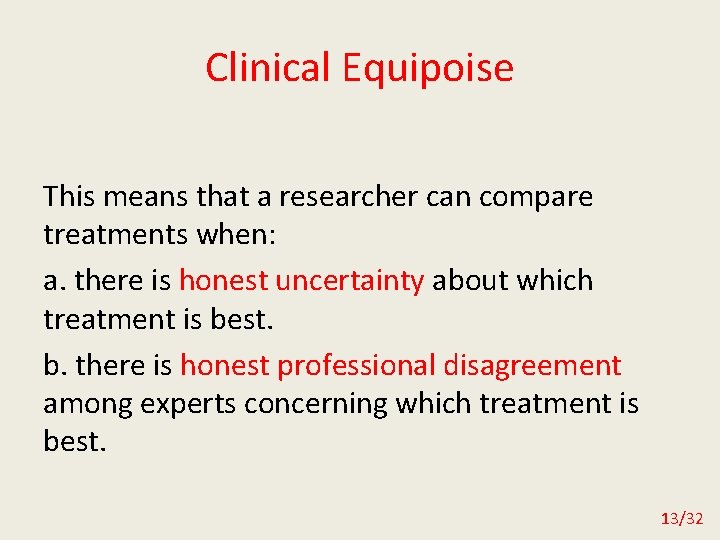 Clinical Equipoise

This means that a researcher can compare treatments when:

a. there is honest uncertainty about which treatment is best.

b. there is honest professional disagreement among experts concerning which treatment is best.

13/32